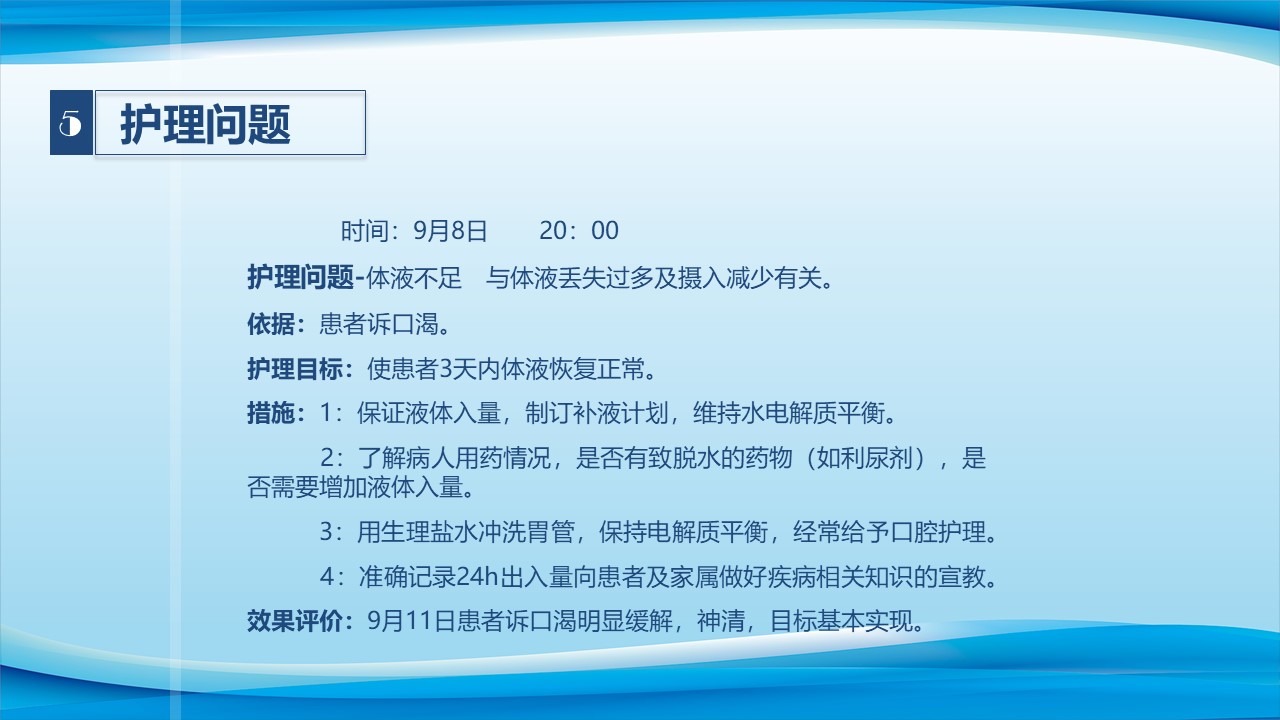 5 护理问题

时间：9月8日　　20：00

护理问题-体液不足　与体液丢失过多及摄入减少有关。

依据：患者诉口渴。

护理目标：使患者3天内体液恢复正常。

措施：1：保证液体入量，制订补液计划，维持水电解质平衡。

2：了解病人用药情况，是否有致脱水的药物（如利尿剂），是否需要增加液体入量。

3：用生理盐水冲洗胃管，保持电解质平衡，经常给予口腔护理。

4：准确记录24h出入量向患者及家属做好疾病相关知识的宣教。

效果评价：9月11日患者诉口渴明显缓解，神清，目标基本实现。